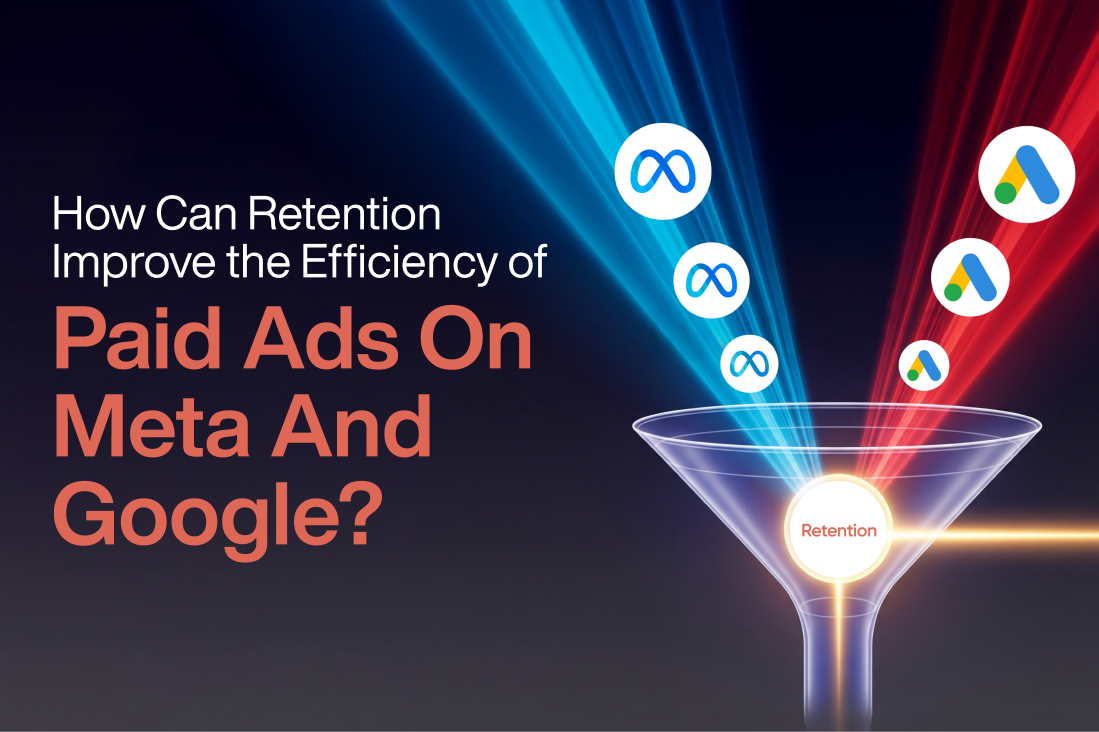 How Can Retention Improve the Efficiency of
Paid Ads On Meta And Google?

Retention